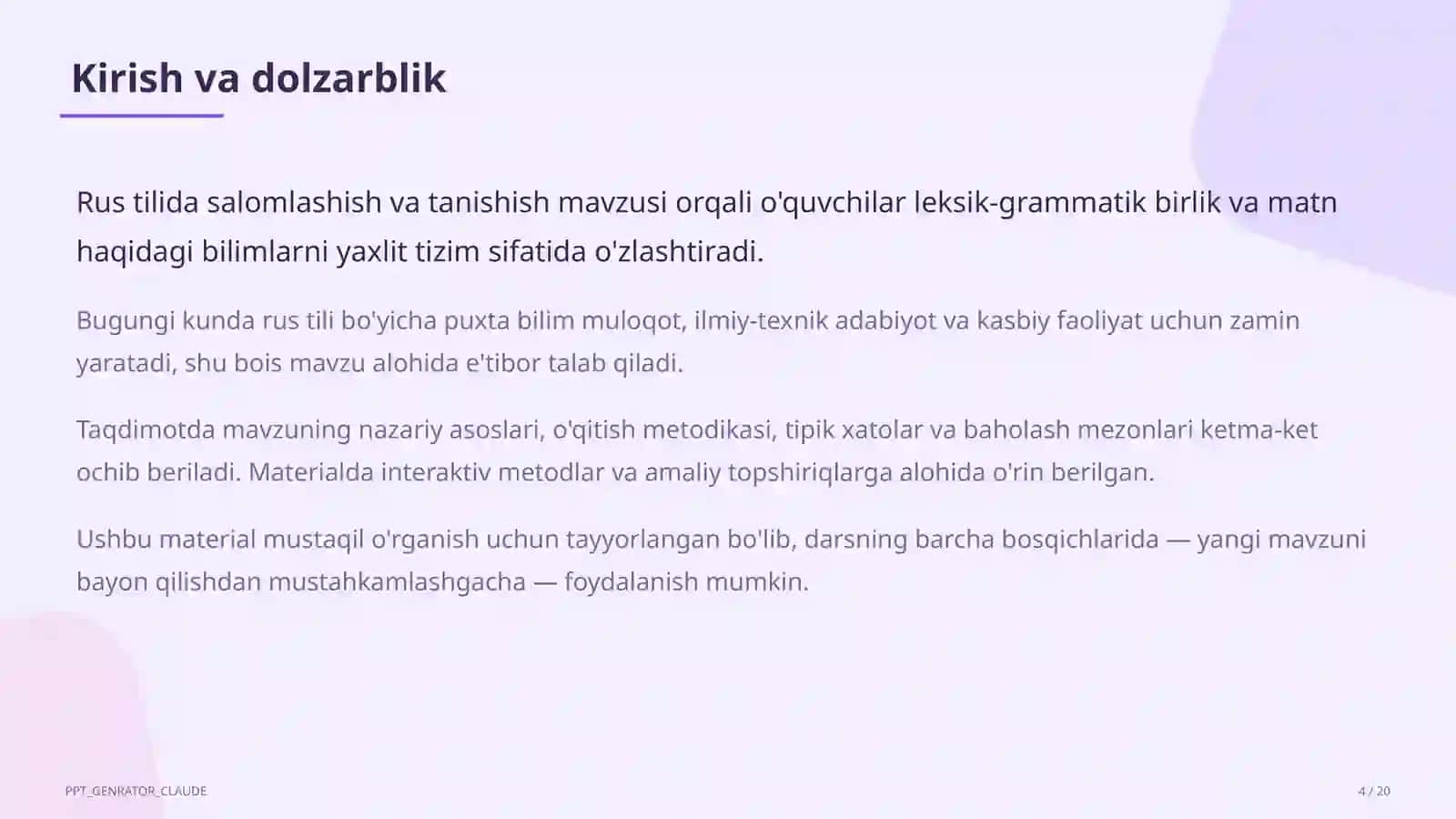 Kirish va dolzarblik

Rus tilida salomlashish va tanishish mavzusi orqali o'quvchilar leksik-grammatik birlik va matn haqidagi bilimlarni yaxlit tizim sifatida o'zlashtiradi.

Bugungi kunda rus tili bo'yicha puxta bilim muloqot, ilmiy-texnik adabiyot va kasbiy faoliyat uchun zamin yaratadi, shu bois mavzu alohida e'tibor talab qiladi.

Taqdimotda mavzuning nazariy asoslari, o'qitish metodikasi, tipik xatolar va baholash mezonlari ketma-ket ochib beriladi. Materialda interaktiv metodlar va amaliy topshiriqlarga alohida o'rin berilgan.

Ushbu material mustaqil o'rganish uchun tayyorlangan bo'lib, darsning barcha bosqichlarida — yangi mavzuni bayon qilishdan mustahkamlashgacha — foydalanish mumkin.

PPT_GENRATOR_CLAUDE

4 / 20